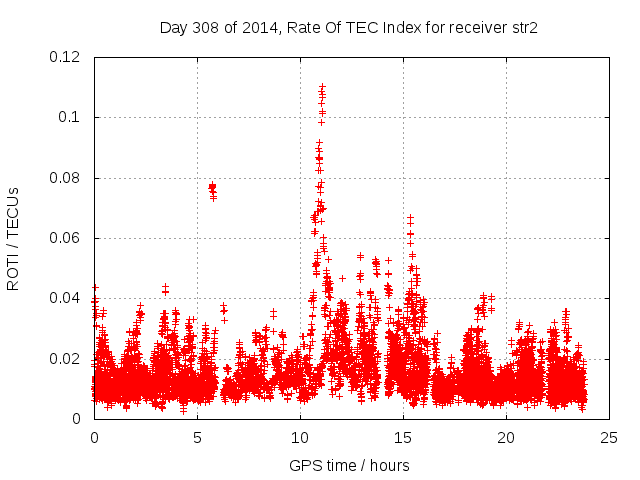 Day 308 of 2014, Rate Of TEC Index for receiver str2

ROTI / TECUs

0.12
0.1
0.08
0.06
0.04
0.02
0

0
5
10
15
20
25

GPS time / hours